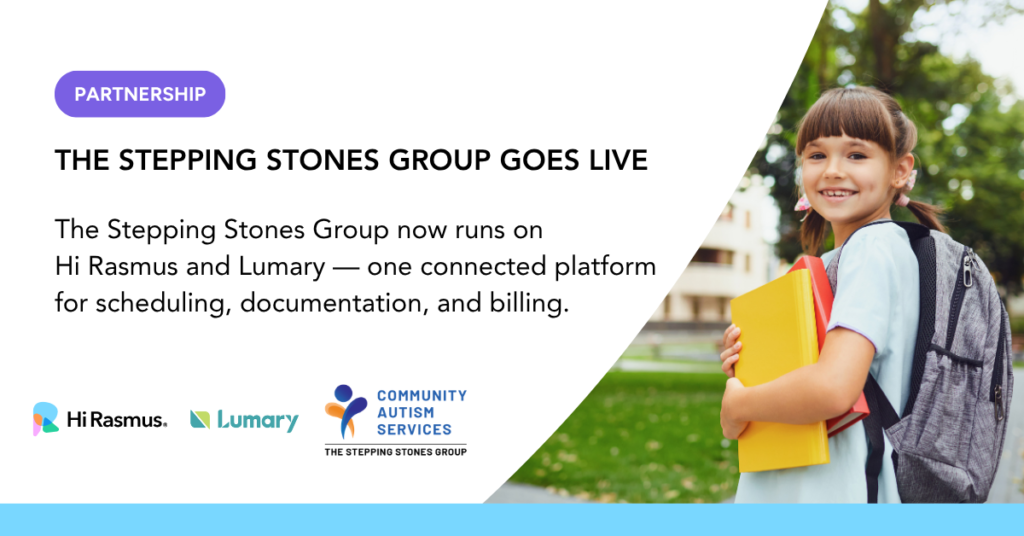 PARTNERSHIP

THE STEPPING STONES GROUP GOES LIVE

The Stepping Stones Group now runs on Hi Rasmus and Lumary — one connected platform for scheduling, documentation, and billing.

Hi Rasmus.

Lumary

COMMUNITY AUTISM SERVICES

THE STEPPING STONES GROUP